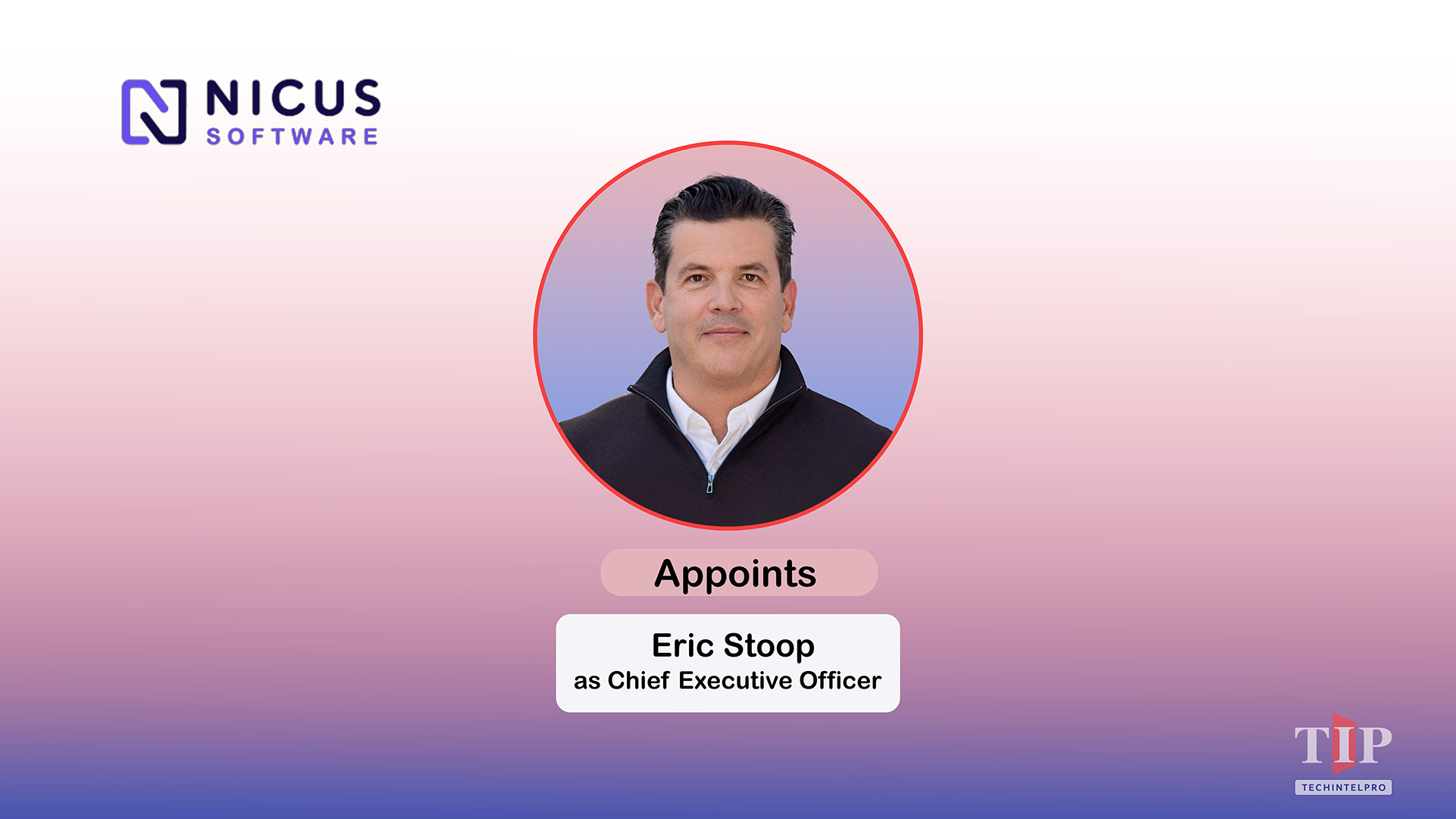 NICUS
SOFTWARE

Appoints

Eric Stoop
as Chief Executive Officer

TIP
TECHINTELPRO